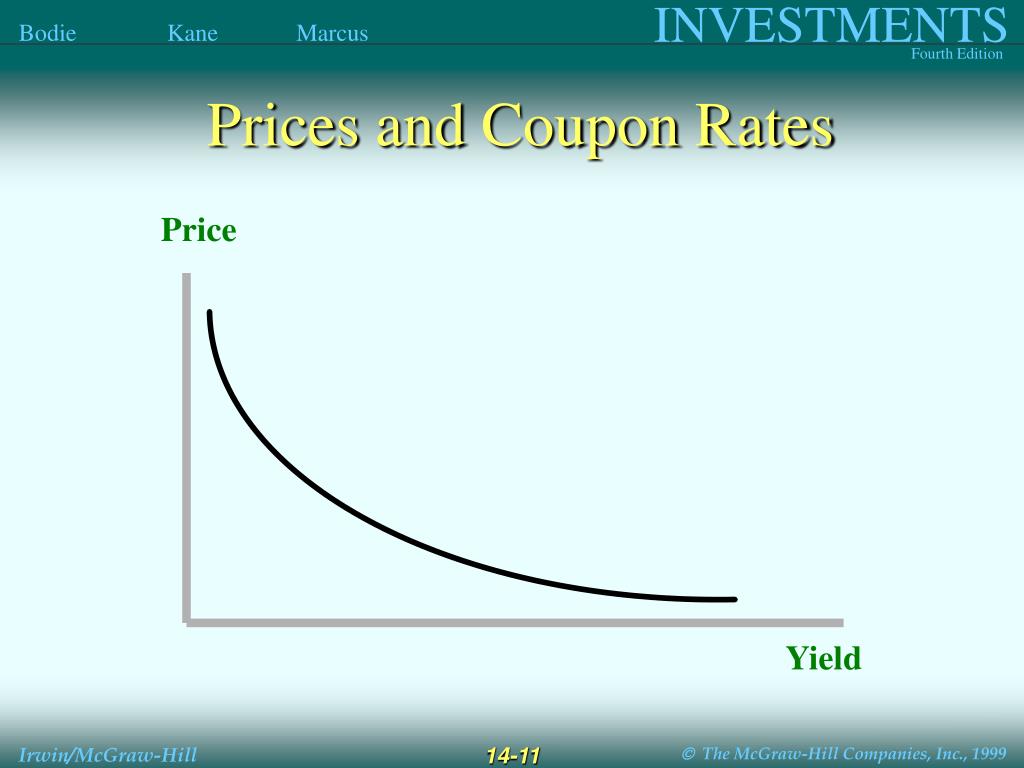 Bodie Kane Marcus

INVESTMENTS
Fourth Edition

Prices and Coupon Rates

Price

Yield

Irwin/McGraw-Hill

14-11

© The McGraw-Hill Companies, Inc., 1999